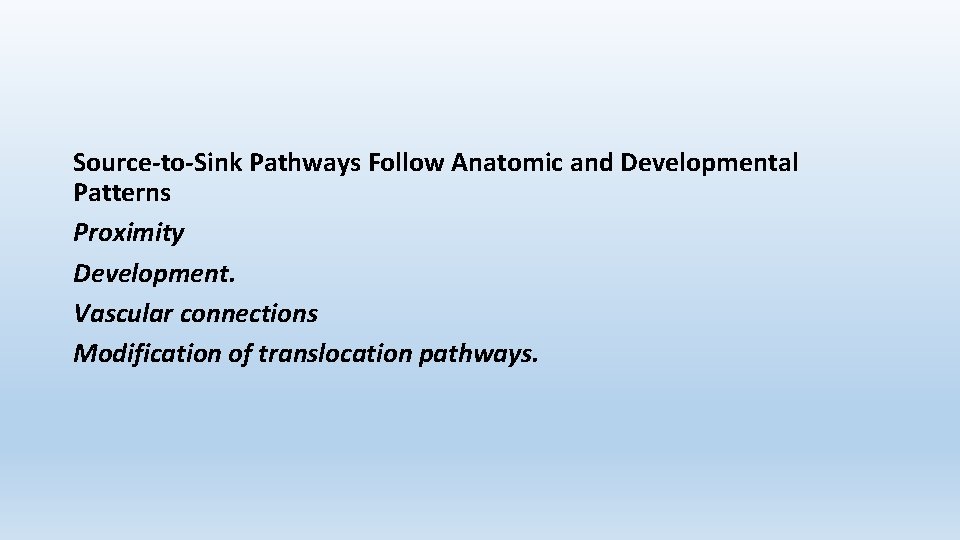 Source-to-Sink Pathways Follow Anatomic and Developmental Patterns

Proximity

Development.

Vascular connections

Modification of translocation pathways.